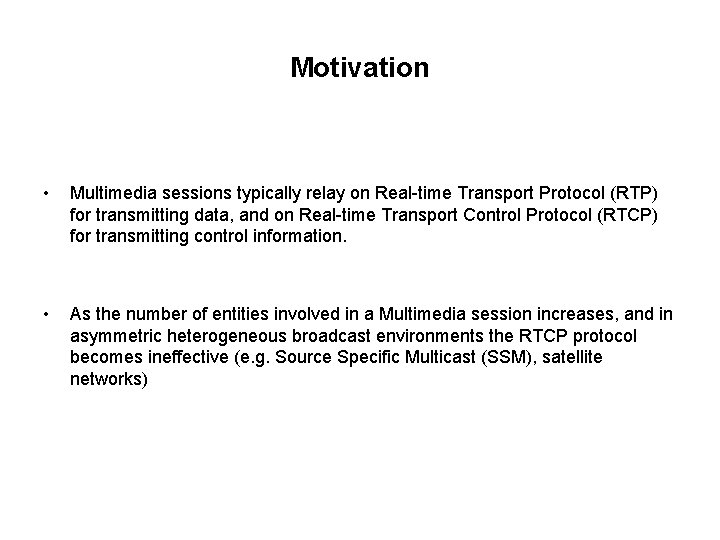 Motivation

• Multimedia sessions typically relay on Real-time Transport Protocol (RTP) for transmitting data, and on Real-time Transport Control Protocol (RTCP) for transmitting control information.

• As the number of entities involved in a Multimedia session increases, and in asymmetric heterogeneous broadcast environments the RTCP protocol becomes ineffective (e.g. Source Specific Multicast (SSM), satellite networks)